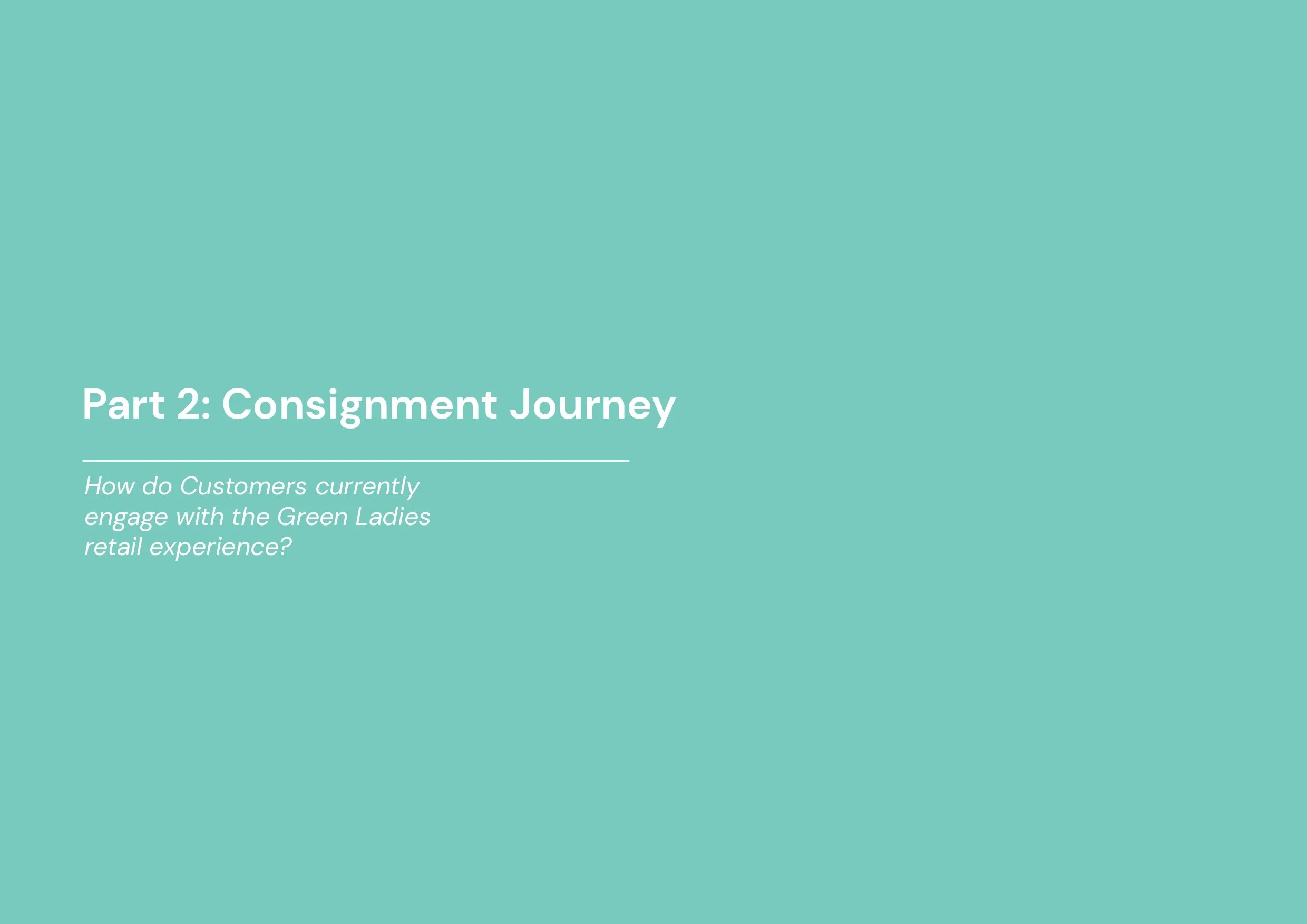 Part 2: Consignment Journey

How do Customers currently engage with the Green Ladies retail experience?